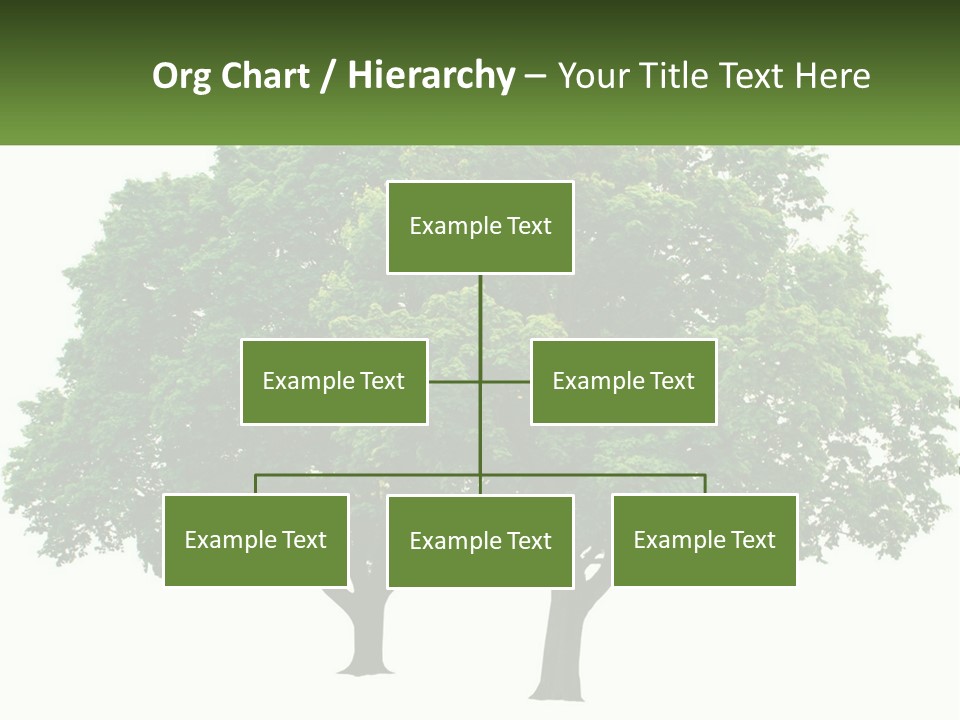 Org Chart / Hierarchy – Your Title Text Here

Example Text

Example Text

Example Text

Example Text

Example Text

Example Text